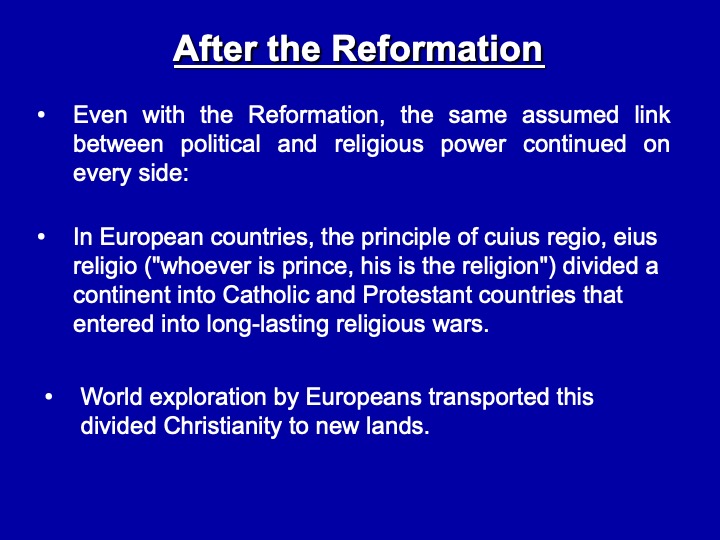 After the Reformation

• Even with the Reformation, the same assumed link between political and religious power continued on every side:

• In European countries, the principle of cuius regio, eius religio ("whoever is prince, his is the religion") divided a continent into Catholic and Protestant countries that entered into long-lasting religious wars.

• World exploration by Europeans transported this divided Christianity to new lands.